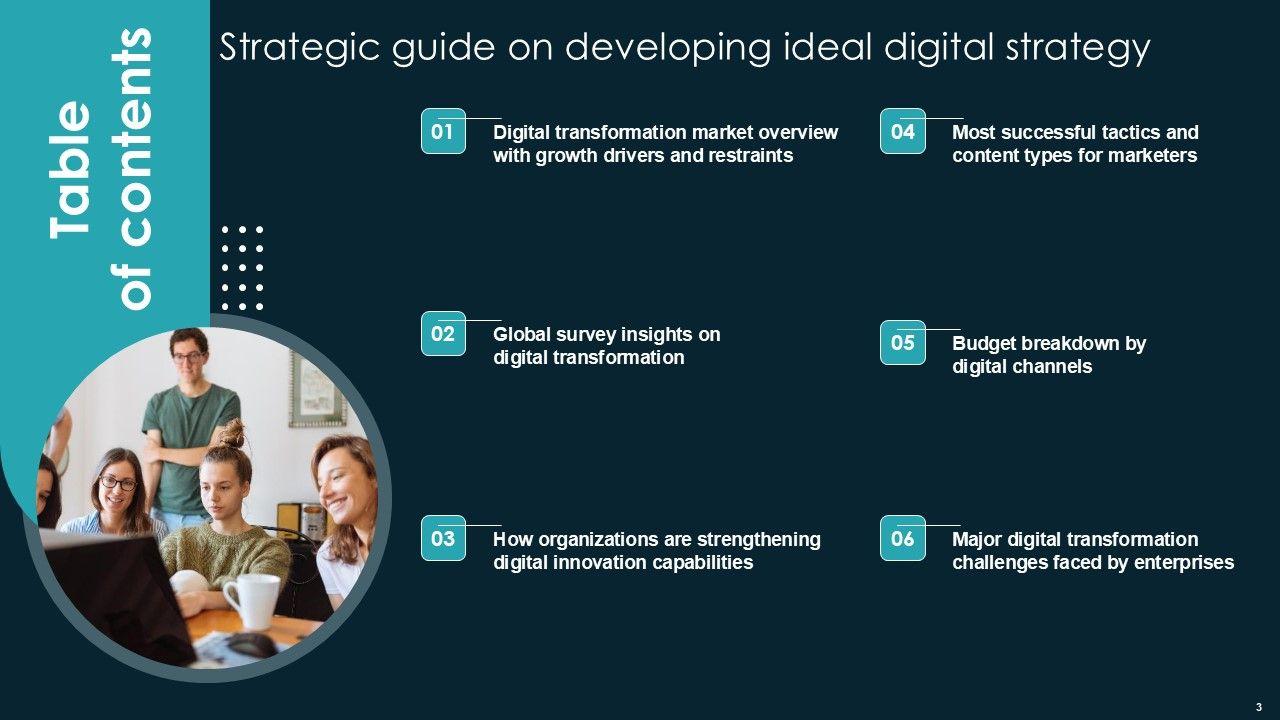 Table of contents

Strategic guide on developing ideal digital strategy

01 Digital transformation market overview with growth drivers and restraints

02 Global survey insights on digital transformation

03 How organizations are strengthening digital innovation capabilities

04 Most successful tactics and content types for marketers

05 Budget breakdown by digital channels

06 Major digital transformation challenges faced by enterprises

3